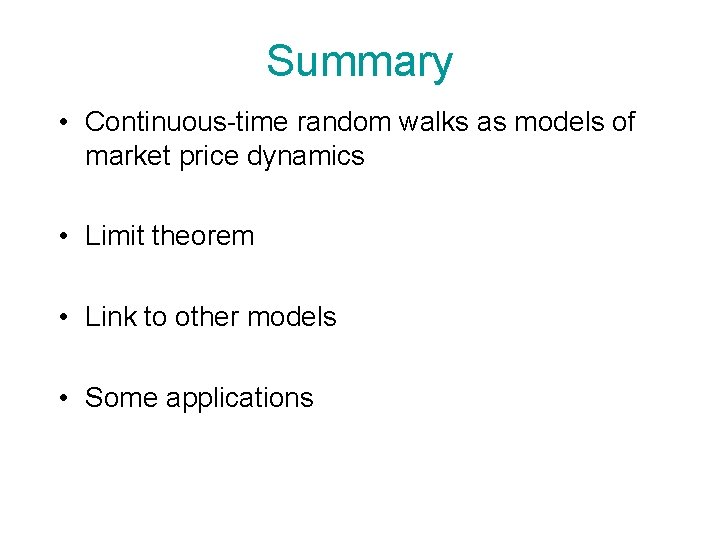 Summary

• Continuous-time random walks as models of market price dynamics

• Limit theorem

• Link to other models

• Some applications